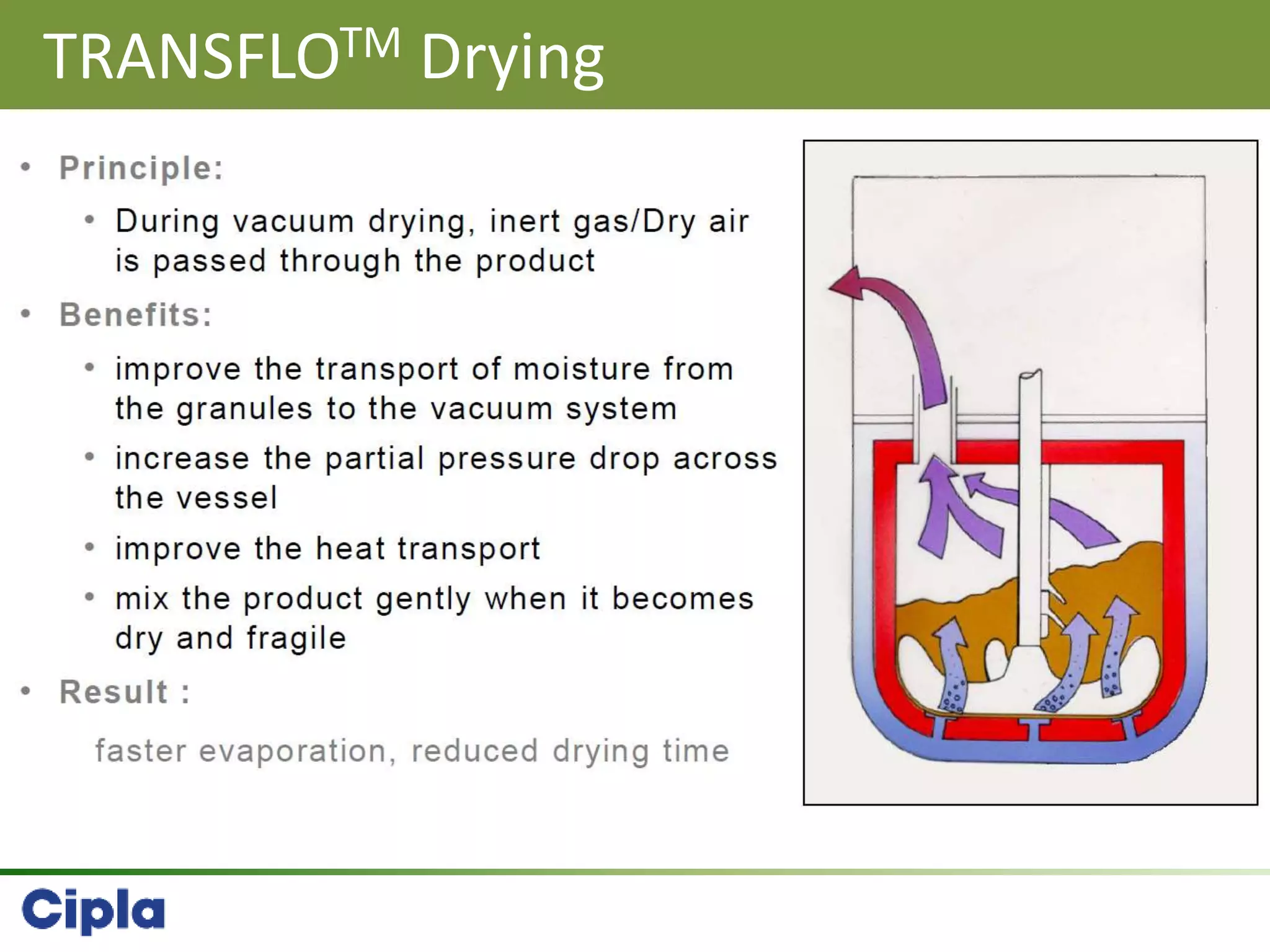 TRANSFLO$^{TM}$ Drying

• Principle:

• During vacuum drying, inert gas/Dry air is passed through the product

• Benefits:

• improve the transport of moisture from the granules to the vacuum system

• increase the partial pressure drop across the vessel

• improve the heat transport

• mix the product gently when it becomes dry and fragile

• Result :

faster evaporation, reduced drying time

Cipla